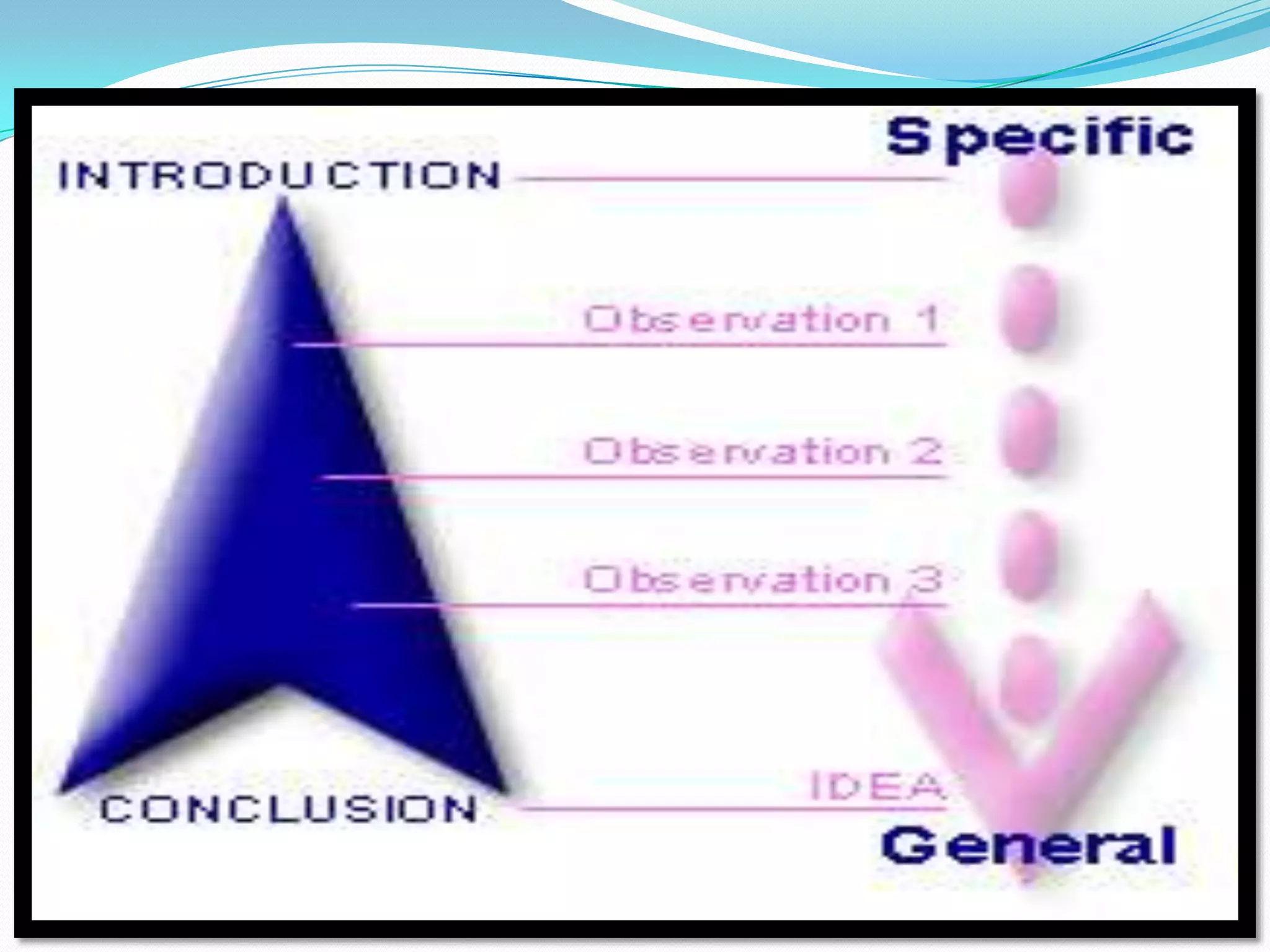 Specific

INTRODUCTION

Observation 1

Observation 2

Observation 3

IDEA

CONCLUSION

General